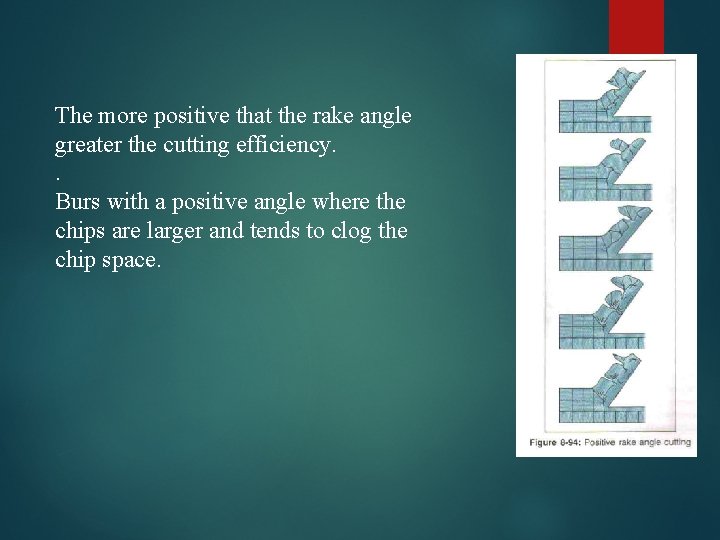 The more positive that the rake angle greater the cutting efficiency.

.

Burs with a positive angle where the chips are larger and tends to clog the chip space.

Figure 8-94: Positive rake angle cutting